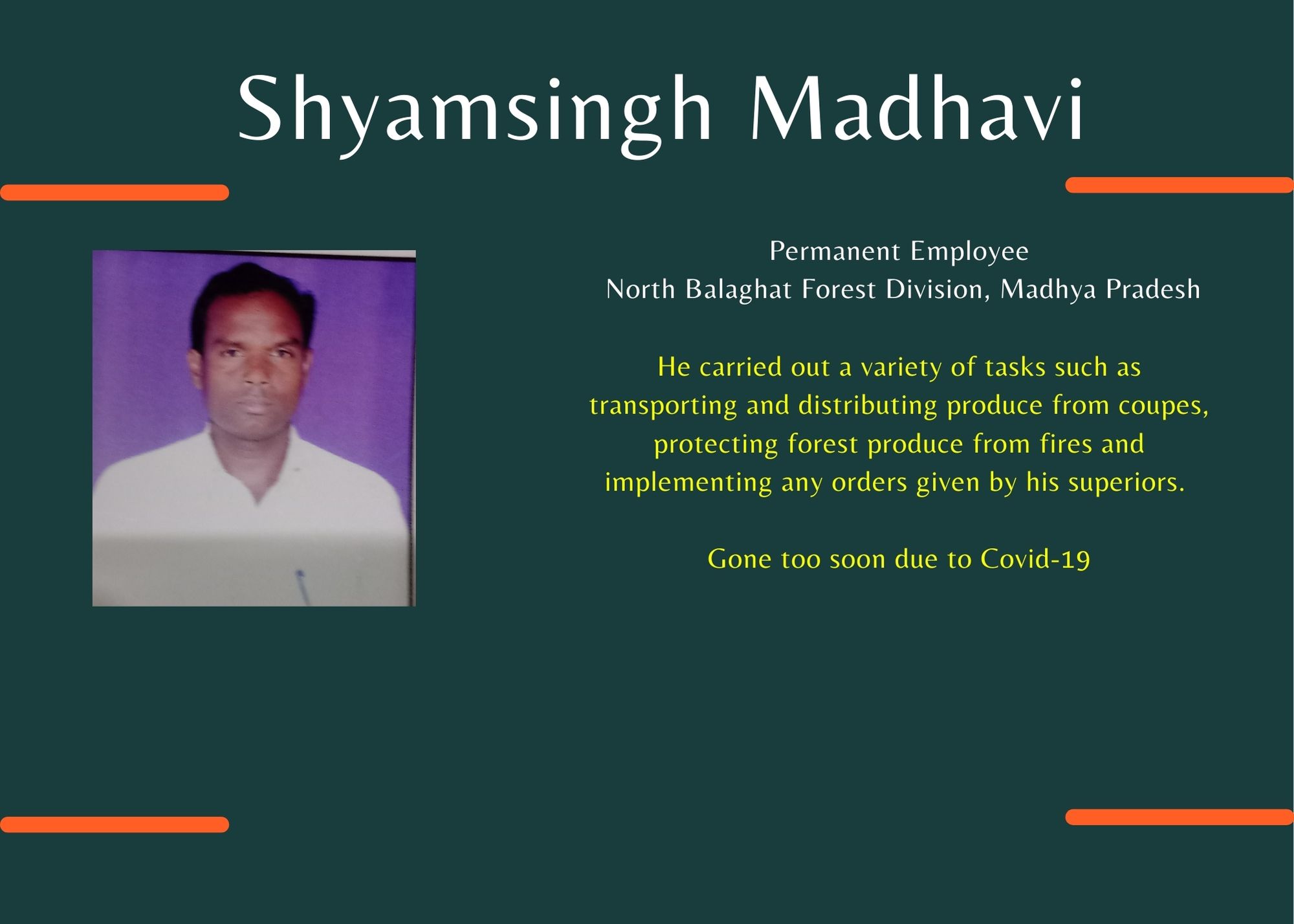 Shyamsingh Madhavi

Permanent Employee
North Balaghat Forest Division, Madhya Pradesh

He carried out a variety of tasks such as transporting and distributing produce from coupes, protecting forest produce from fires and implementing any orders given by his superiors.

Gone too soon due to Covid-19